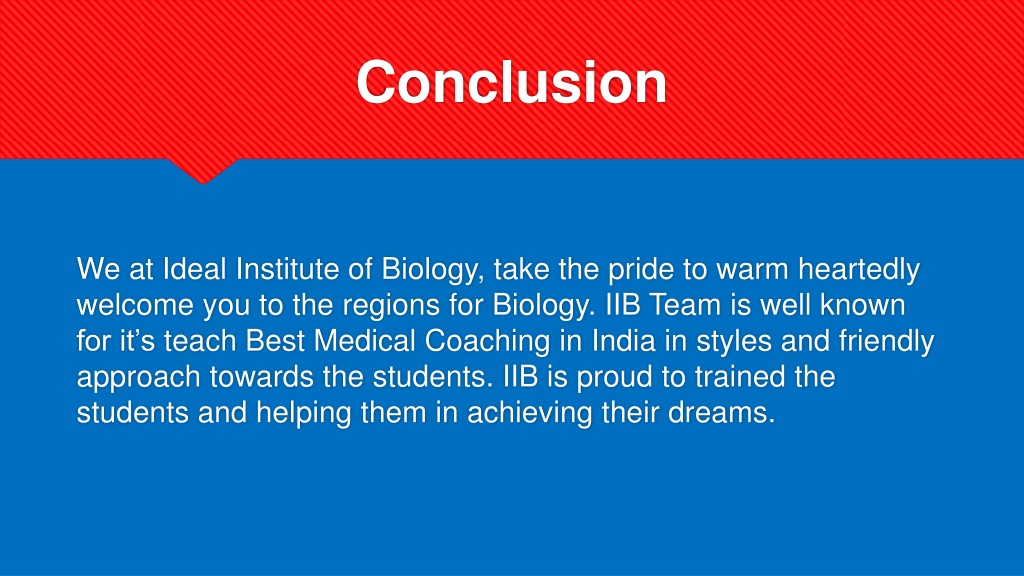 Conclusion

We at Ideal Institute of Biology, take the pride to warm heartedly welcome you to the regions for Biology. IIB Team is well known for it’s teach Best Medical Coaching in India in styles and friendly approach towards the students. IIB is proud to trained the students and helping them in achieving their dreams.